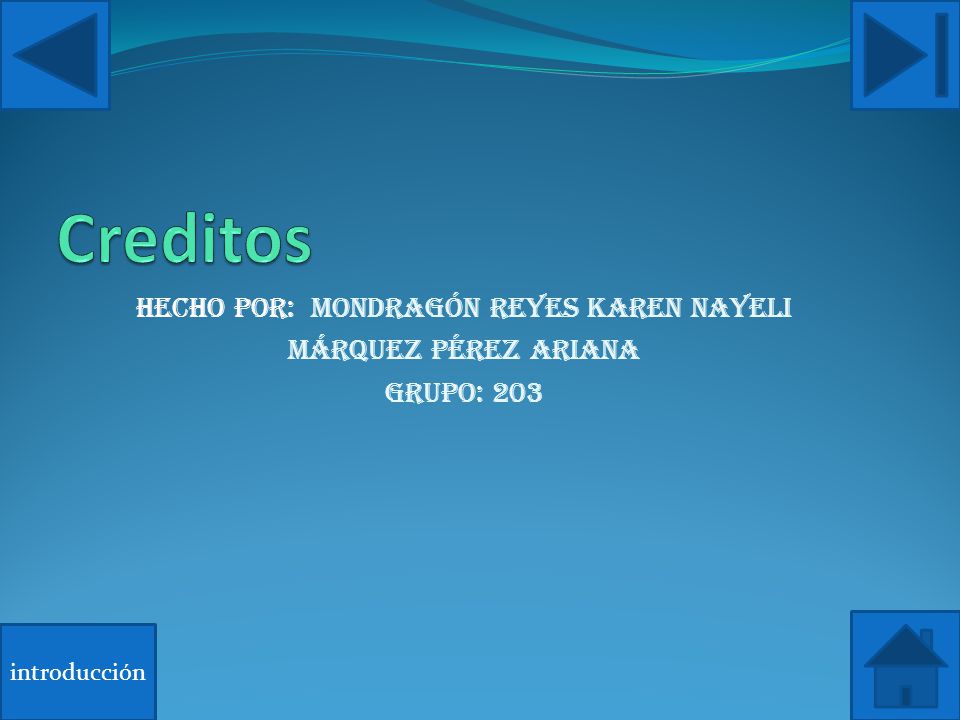 Creditos

HECHO POR: MONDRAGÓN REYES KAREN NAYELI
MÁRQUEZ PÉREZ ARIANA
GRUPO: 203

introducción